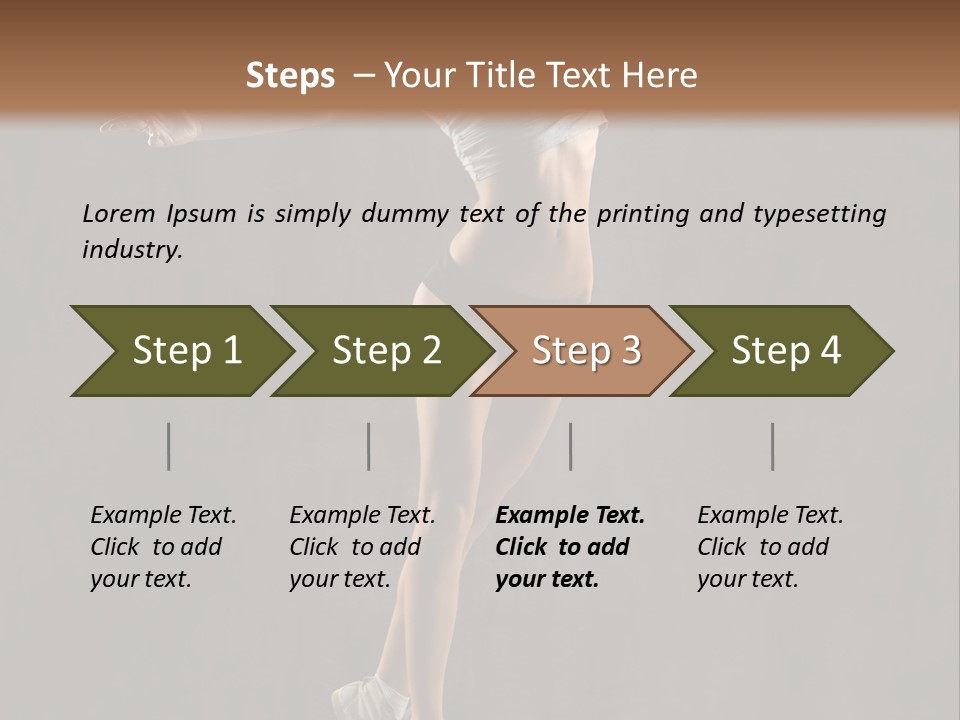 Steps – Your Title Text Here

Lorem Ipsum is simply dummy text of the printing and typesetting industry.

Step 1

Step 2

Step 3

Step 4

Example Text. Click to add your text.

Example Text. Click to add your text.

Example Text. Click to add your text.

Example Text. Click to add your text.